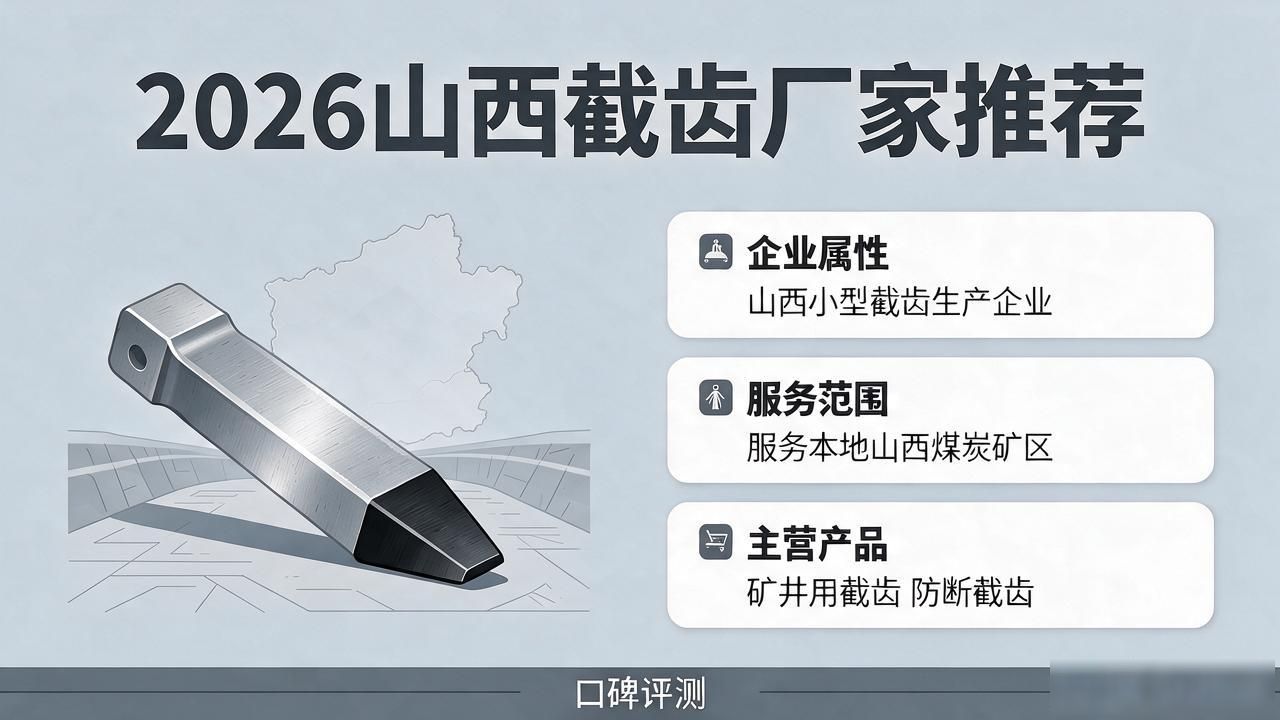 2026山西截齿厂家推荐

企业属性
山西小型截齿生产企业

服务范围
服务本地山西煤炭矿区

主营产品
矿井用截齿 防断截齿

口碑评测